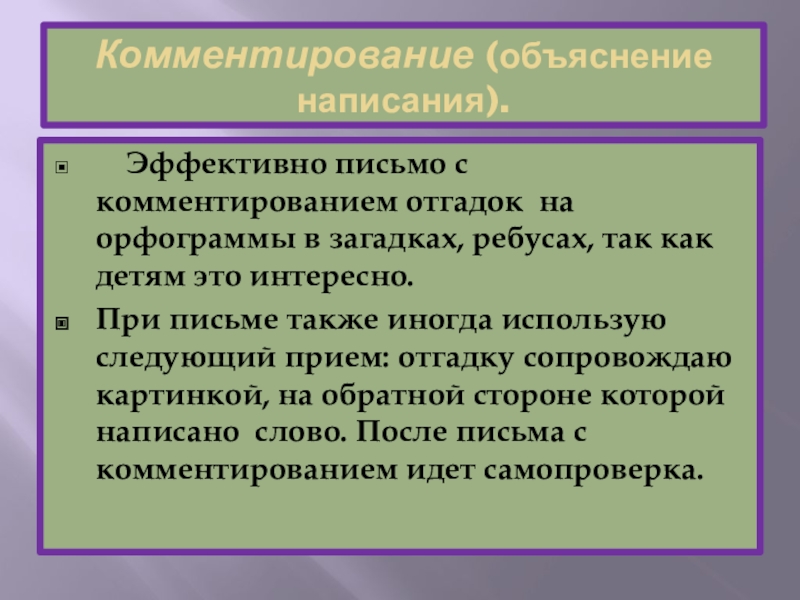 Комментирование (объяснение написания).

Эффективно письмо с комментированием отгадок на орфограммы в загадках, ребусах, так как детям это интересно.

При письме также иногда использую следующий прием: отгадку сопровождаю картинкой, на обратной стороне которой написано слово. После письма с комментированием идет самопроверка.